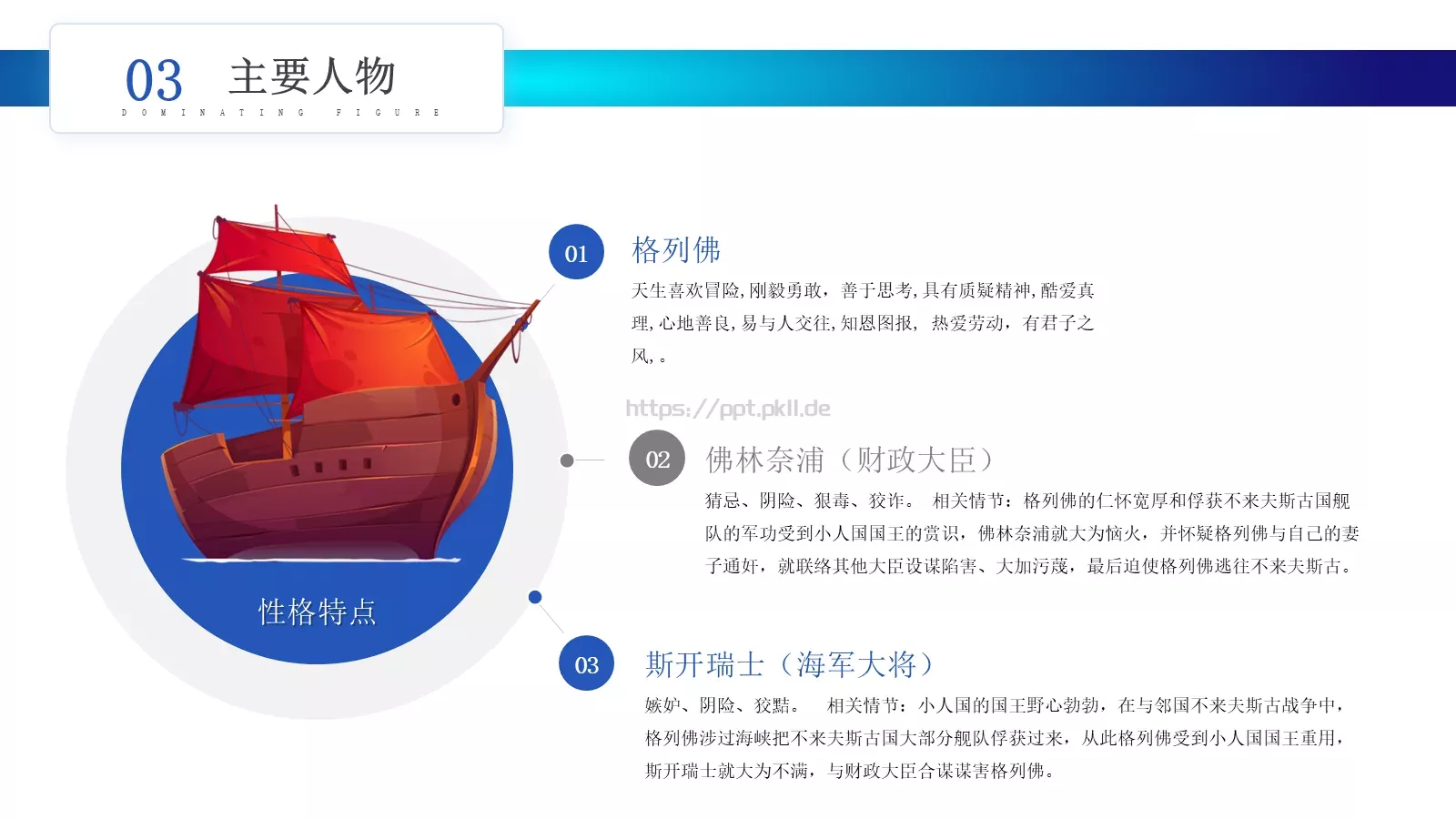 03 主要人物

DOMINATING FIGURE

性格特点

01 格列佛

天生喜欢冒险,刚毅勇敢，善于思考,具有质疑精神,酷爱真理,心地善良,易与人交往,知恩图报，热爱劳动，有君子之风,。

https://ppt.pkll.de

02 佛林奈浦（财政大臣）

猜忌、阴险、狠毒、狡诈。 相关情节：格列佛的仁怀宽厚和俘获不来夫斯古国舰队的军功受到小人国国王的赏识，佛林奈浦就大为恼火，并怀疑格列佛与自己的妻子通奸，就联络其他大臣设谋陷害、大加污蔑，最后迫使格列佛逃往不来夫斯古。

03 斯开瑞士（海军大将）

嫉妒、阴险、狡黠。 相关情节：小人国的国王野心勃勃，在与邻国不来夫斯古战争中，格列佛涉过海峡把不来夫斯古国大部分舰队俘获过来，从此格列佛受到小人国国王重用，斯开瑞士就大为不满，与财政大臣合谋谋害格列佛。